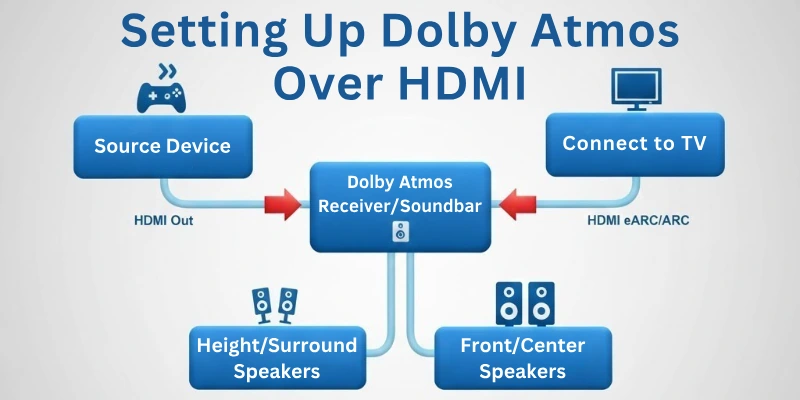 Setting Up Dolby Atmos Over HDMI

Source Device

Connect to TV

HDMI Out

Dolby Atmos Receiver/Soundbar

HDMI eARC/ARC

Height/Surround Speakers

Front/Center Speakers